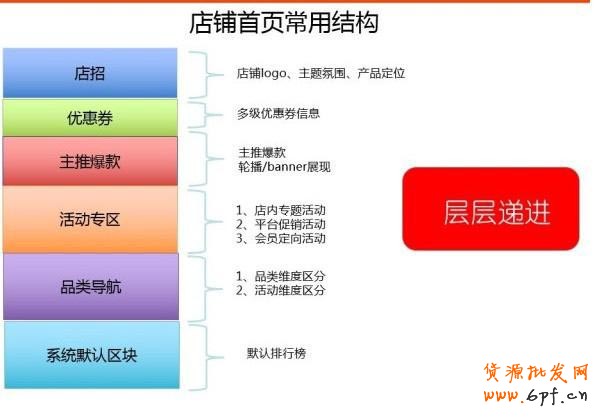 店铺首页常用结构

店招

店铺logo、主题氛围、产品定位

优惠券

多级优惠券信息

主推爆款

主推爆款
轮播/banner展现

活动专区

1、店内专题活动
2、平台促销活动
3、会员定向活动

品类导航

1、品类维度区分
2、活动维度区分

系统默认区块

默认排行榜

层层递进

货源批发网
www.6pf.cn